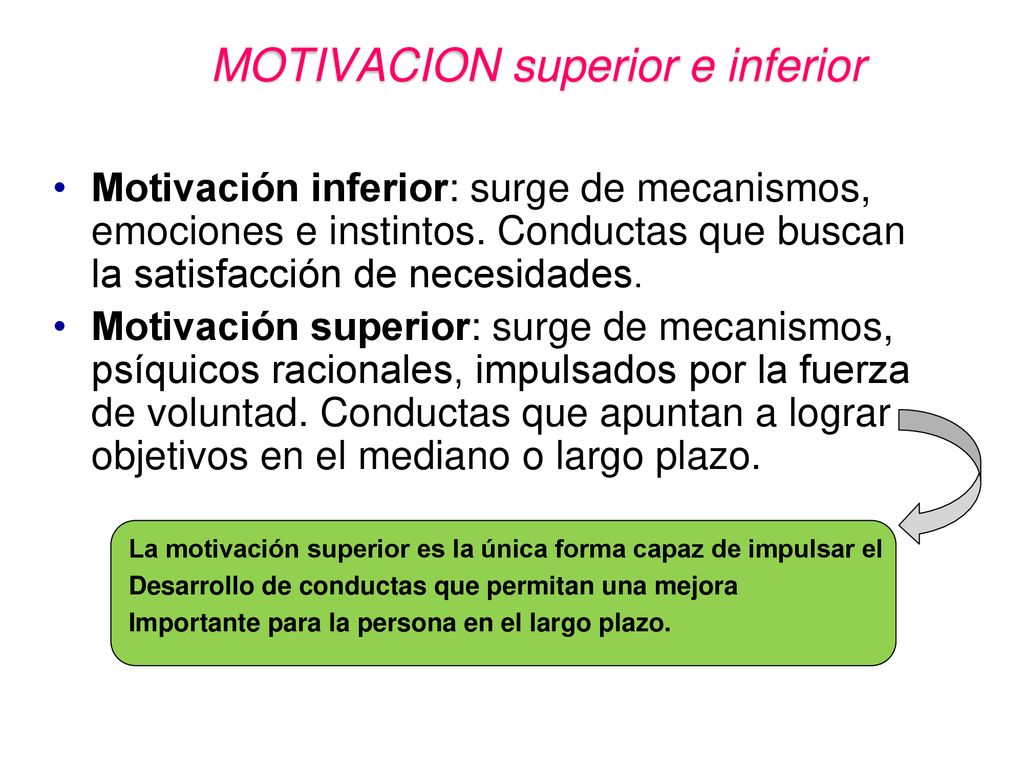 MOTIVACION superior e inferior

• Motivación inferior: surge de mecanismos, emociones e instintos. Conductas que buscan la satisfacción de necesidades.
• Motivación superior: surge de mecanismos, psíquicos racionales, impulsados por la fuerza de voluntad. Conductas que apuntan a lograr objetivos en el mediano o largo plazo.

La motivación superior es la única forma capaz de impulsar el
Desarrollo de conductas que permitan una mejora
Importante para la persona en el largo plazo.